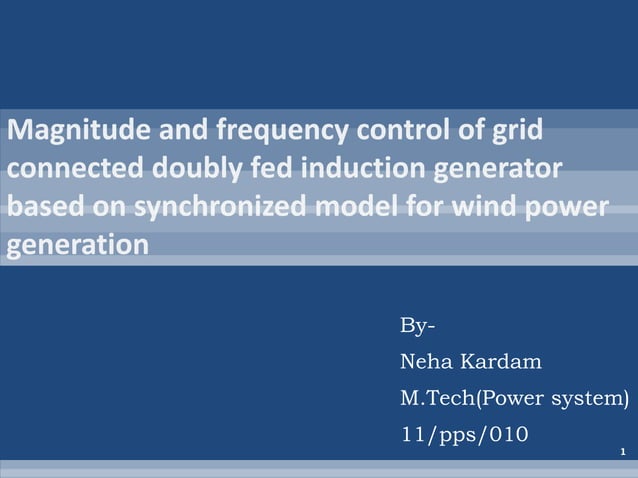 Magnitude and frequency control of grid connected doubly fed induction generator based on synchronized model for wind power generation

By-

Neha Kardam

M.Tech(Power system)

11/pps/010

1